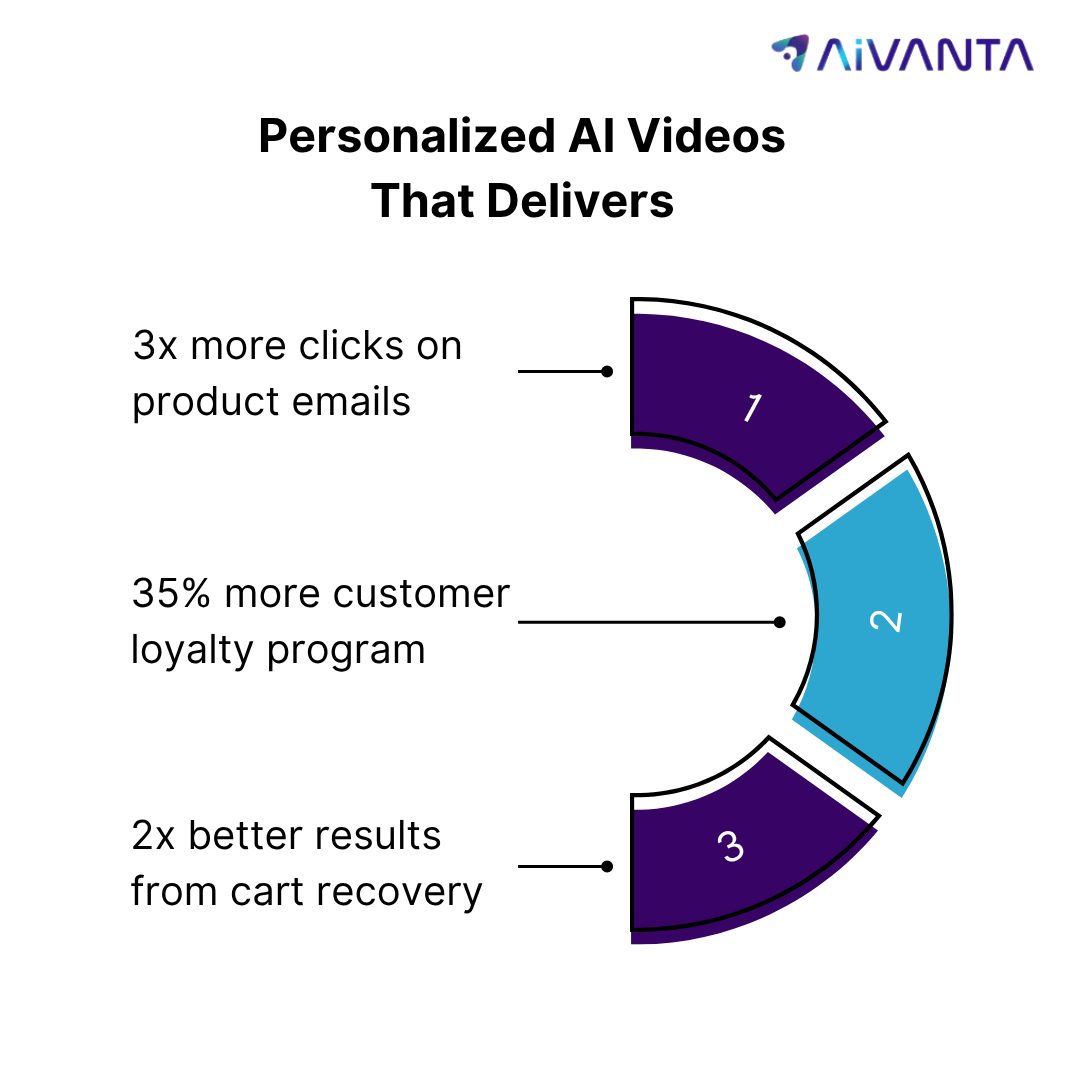 AIVANTA

Personalized AI Videos That Delivers

3x more clicks on product emails

1

35% more customer loyalty program

2

2x better results from cart recovery

3